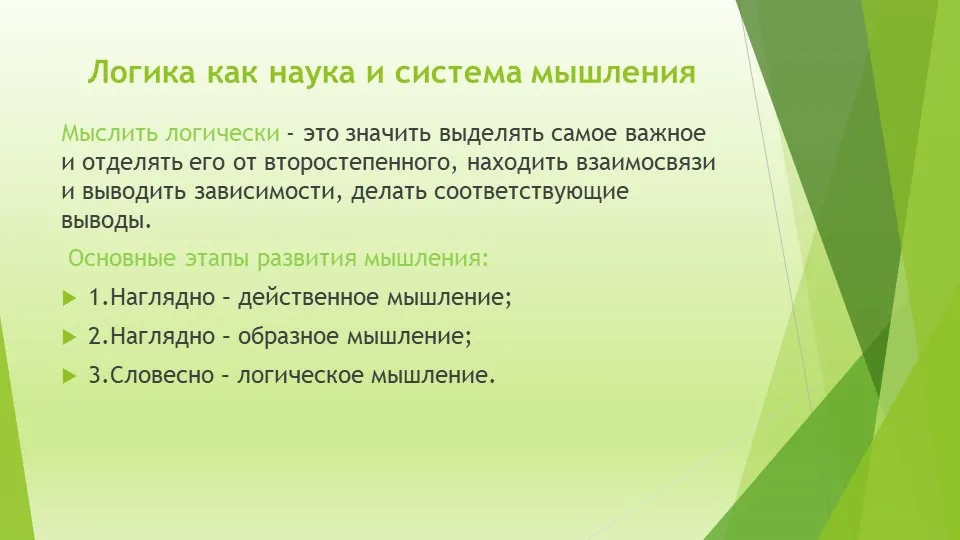 Логика как наука и система мышления

Мыслить логически - это значить выделять самое важное и отделять его от второстепенного, находить взаимосвязи и выводить зависимости, делать соответствующие выводы.

Основные этапы развития мышления:

1.Наглядно – действенное мышление;

2.Наглядно – образное мышление;

3.Словесно – логическое мышление.